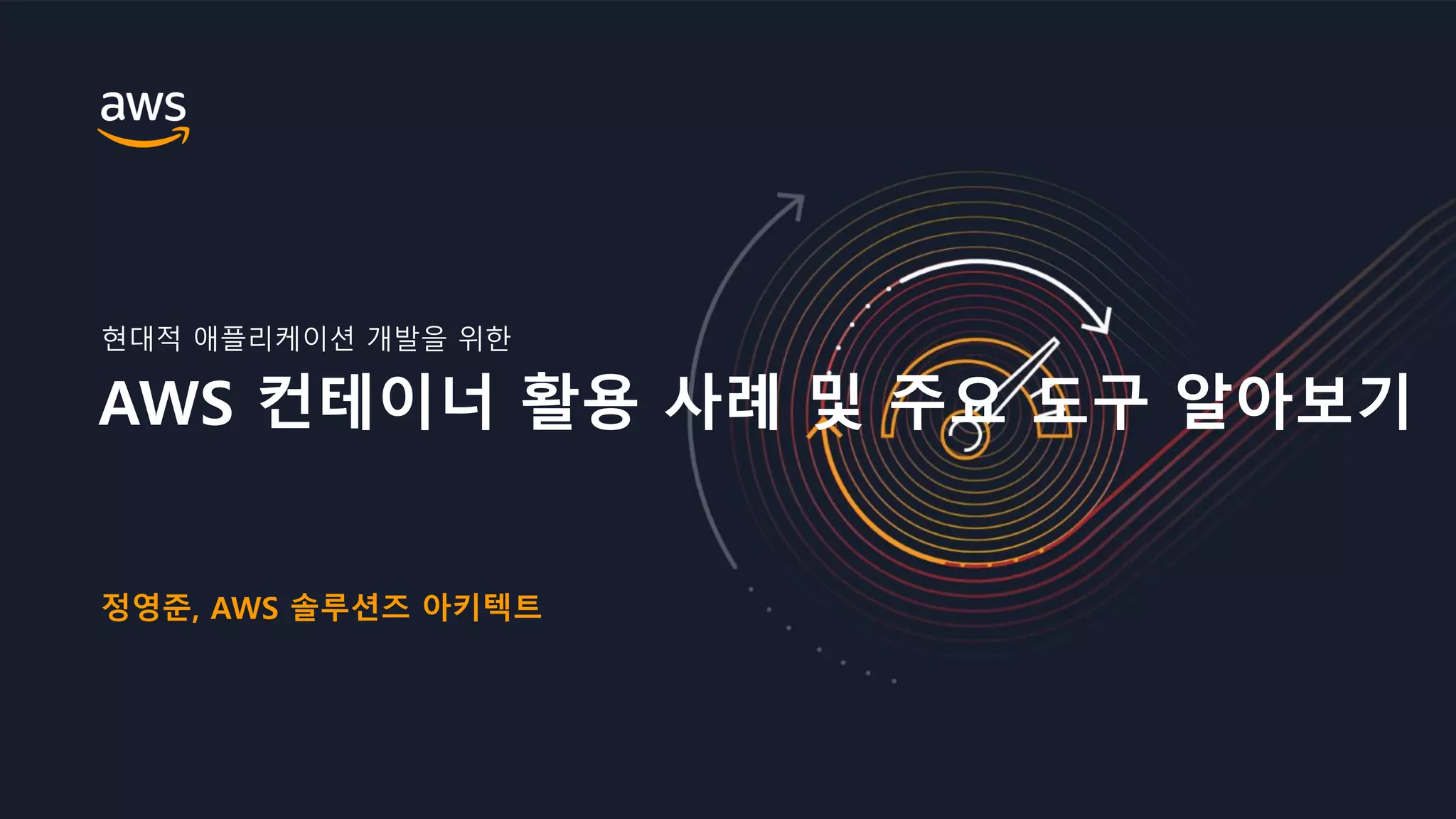 aws

현대적 애플리케이션 개발을 위한

AWS 컨테이너 활용 사례 및 주요 도구 알아보기

정영준, AWS 솔루션즈 아키텍트